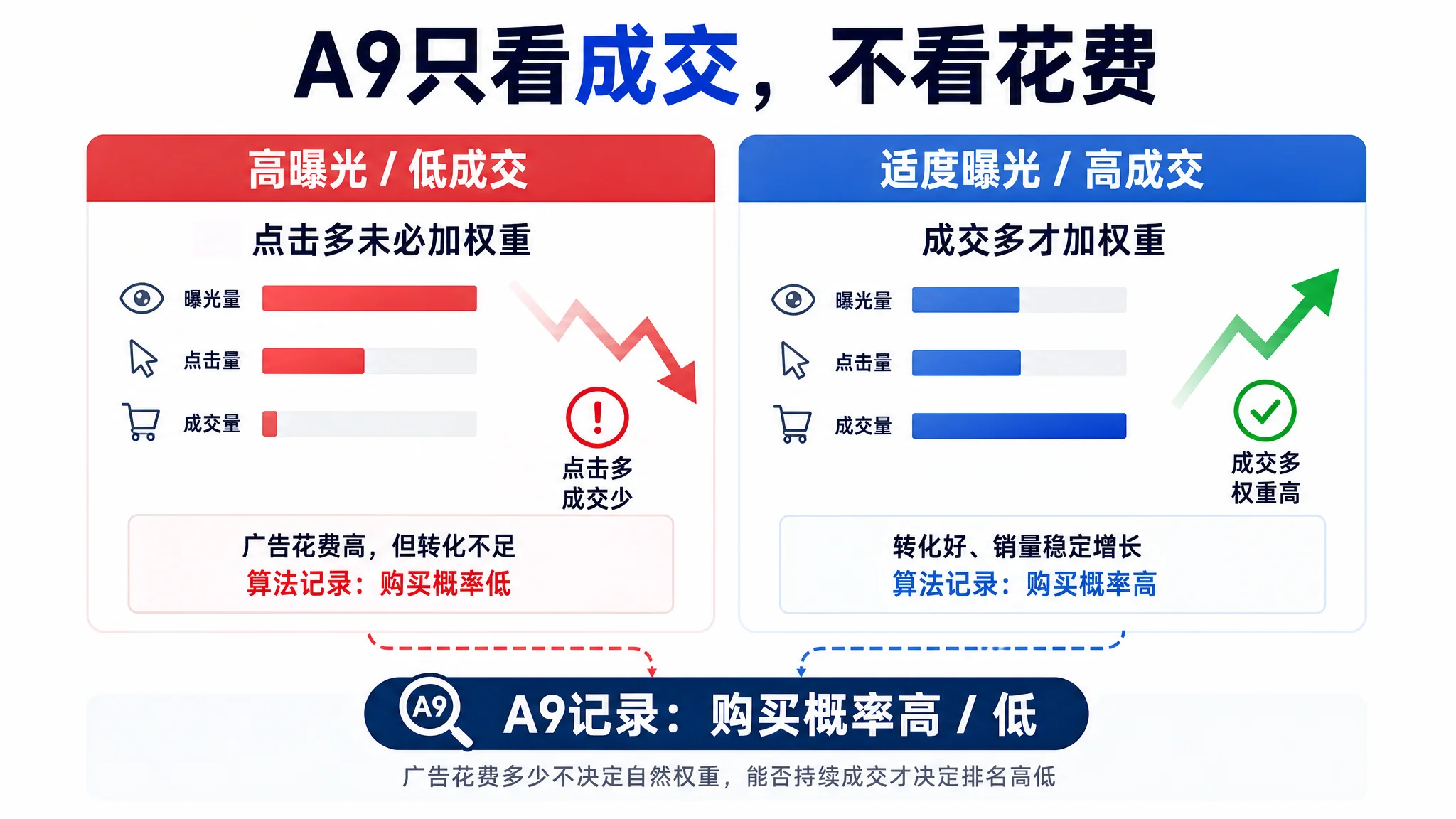 A9只看成交，不看花费

高曝光 / 低成交

点击多未必加权重

曝光量
点击量
成交量

点击多
成交少

广告花费高，但转化不足
算法记录：购买概率低

适度曝光 / 高成交

成交多才加权重

曝光量
点击量
成交量

成交多
权重高

转化好、销量稳定增长
算法记录：购买概率高

A9

A9记录：购买概率高 / 低

广告花费多少不决定自然权重，能否持续成交才决定排名高低